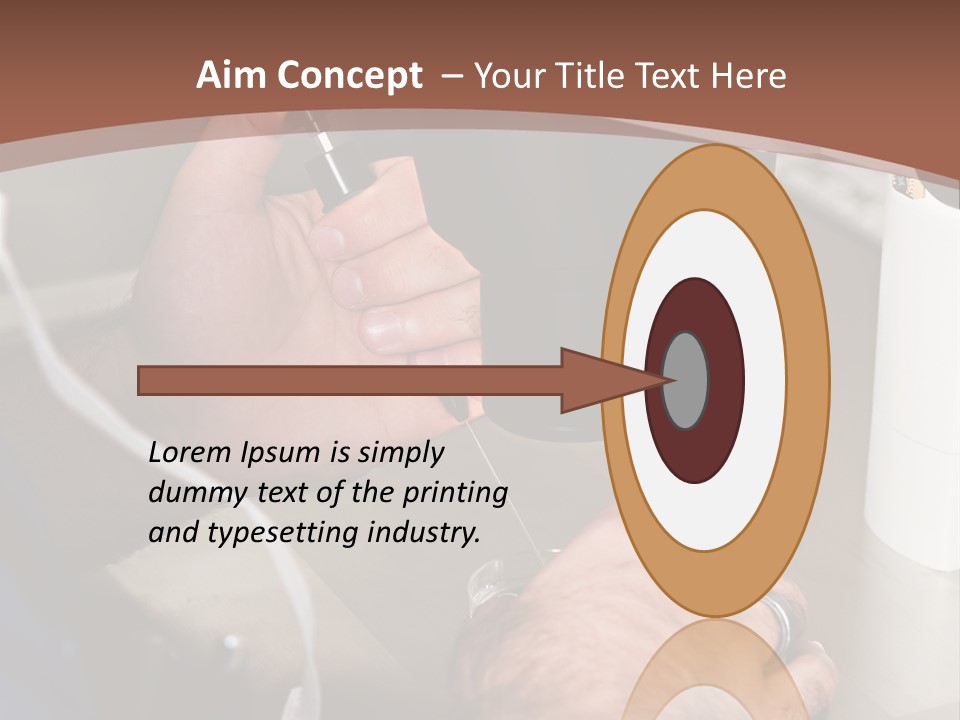 Aim Concept – Your Title Text Here

Lorem Ipsum is simply dummy text of the printing and typesetting industry.